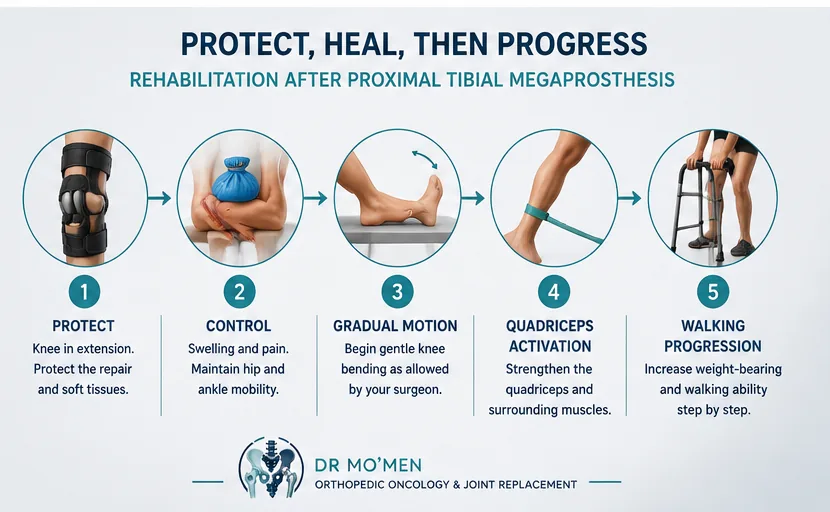 PROTECT, HEAL, THEN PROGRESS

REHABILITATION AFTER PROXIMAL TIBIAL MEGAPROSTHESIS

1
PROTECT
Knee in extension. Protect the repair and soft tissues.

2
CONTROL
Swelling and pain. Maintain hip and ankle mobility.

3
GRADUAL MOTION
Begin gentle knee bending as allowed by your surgeon.

4
QUADRICEPS ACTIVATION
Strengthen the quadriceps and surrounding muscles.

5
WALKING PROGRESSION
Increase weight-bearing and walking ability step by step.

DR MO'MEN
ORTHOPEDIC ONCOLOGY & JOINT REPLACEMENT